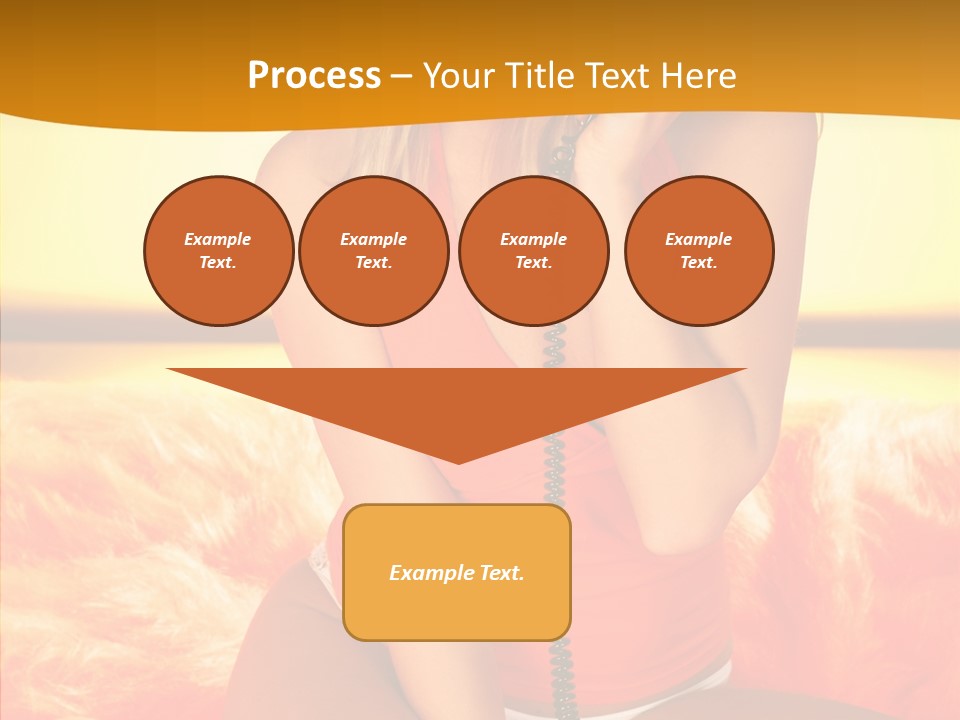 Process – Your Title Text Here

Example Text.

Example Text.

Example Text.

Example Text.

Example Text.